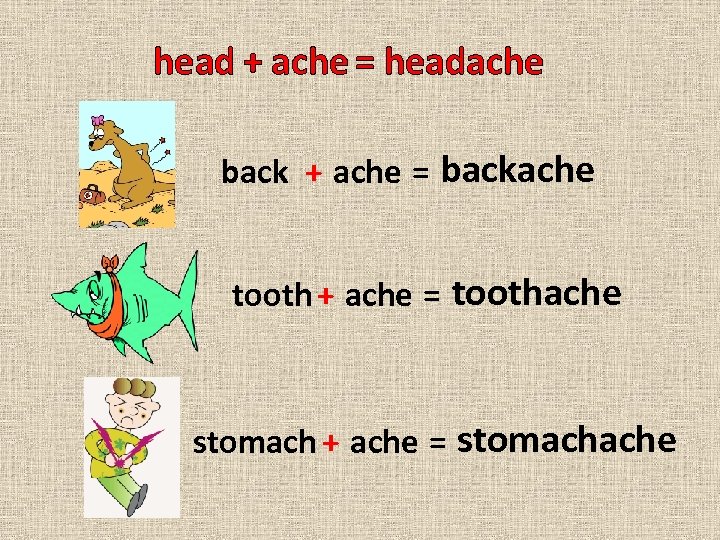 head + ache = headache

back + ache = backache

tooth + ache = toothache

stomach + ache = stomachache